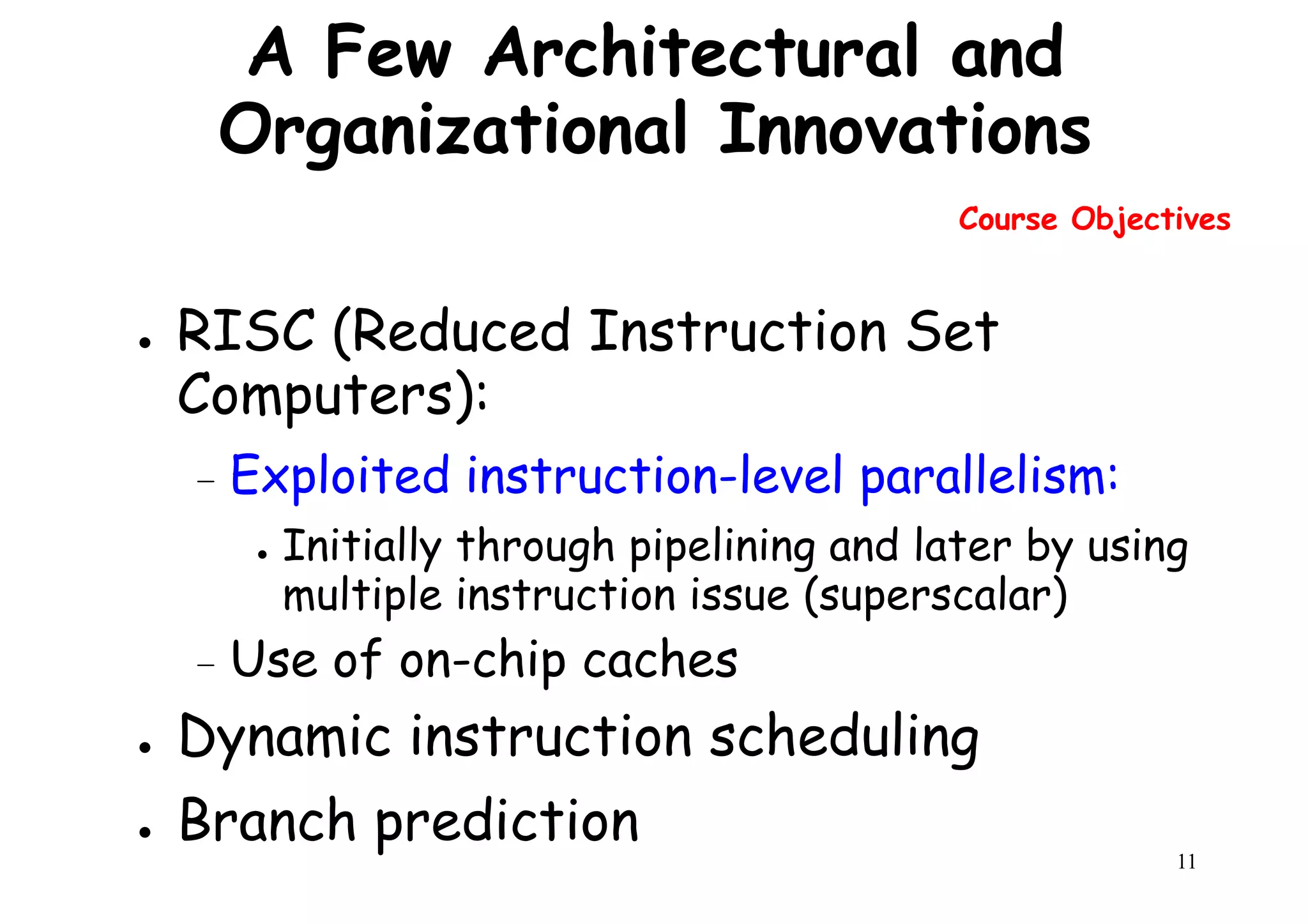 A Few Architectural and Organizational Innovations

Course Objectives

• RISC (Reduced Instruction Set Computers):
– Exploited instruction-level parallelism:
• Initially through pipelining and later by using multiple instruction issue (superscalar)
– Use of on-chip caches
• Dynamic instruction scheduling
• Branch prediction

11